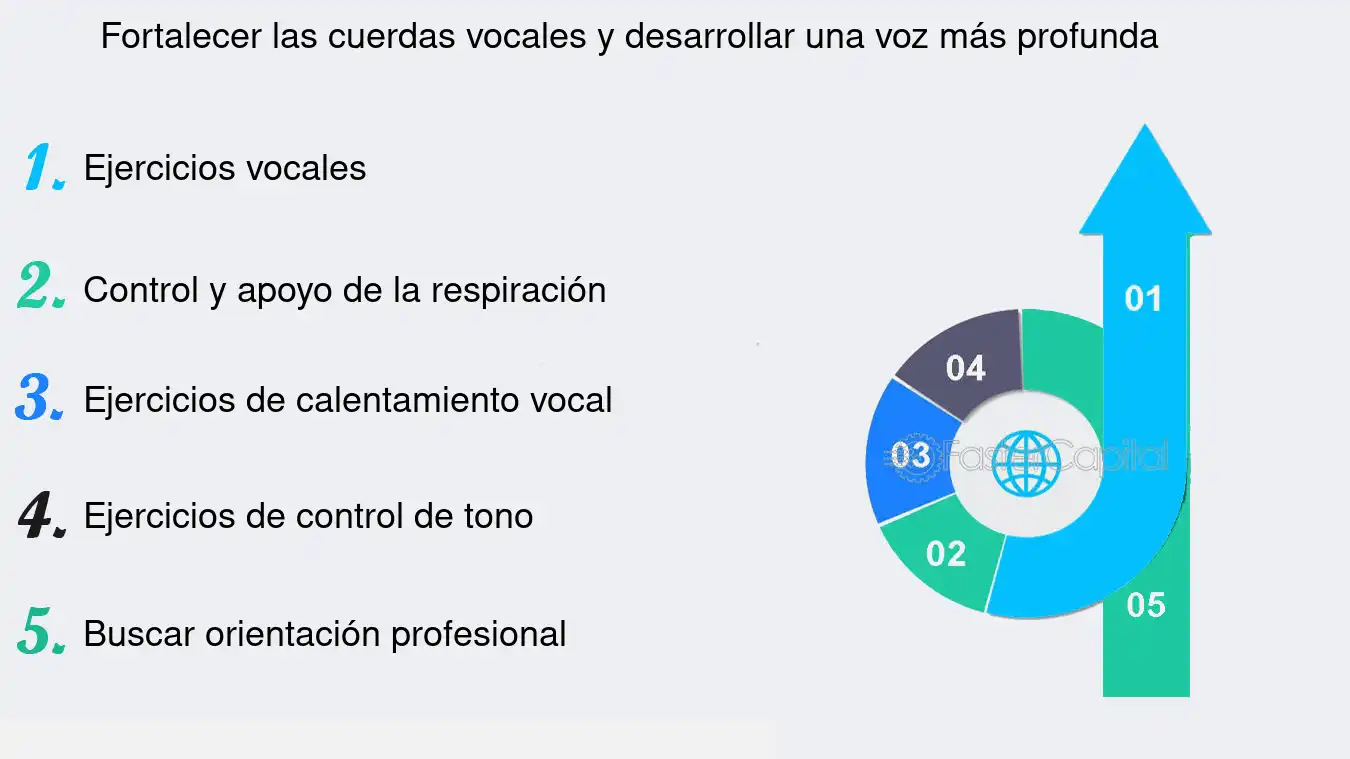 Fortalecer las cuerdas vocales y desarrollar una voz más profunda

1. Ejercicios vocales

2. Control y apoyo de la respiración

3. Ejercicios de calentamiento vocal

4. Ejercicios de control de tono

5. Buscar orientación profesional

01

04

03

FasterCapital

02

05